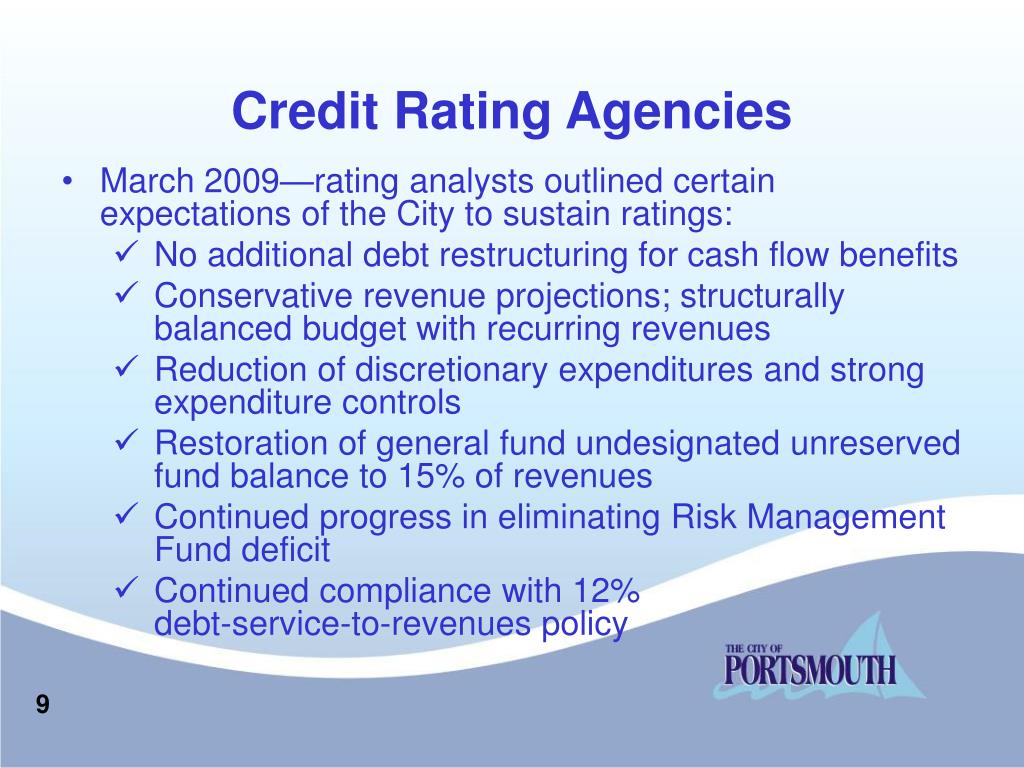 Credit Rating Agencies

• March 2009—rating analysts outlined certain expectations of the City to sustain ratings:
✓ No additional debt restructuring for cash flow benefits
✓ Conservative revenue projections; structurally balanced budget with recurring revenues
✓ Reduction of discretionary expenditures and strong expenditure controls
✓ Restoration of general fund undesignated unreserved fund balance to 15% of revenues
✓ Continued progress in eliminating Risk Management Fund deficit
✓ Continued compliance with 12% debt-service-to-revenues policy

THE CITY OF
PORTSMOUTH

9